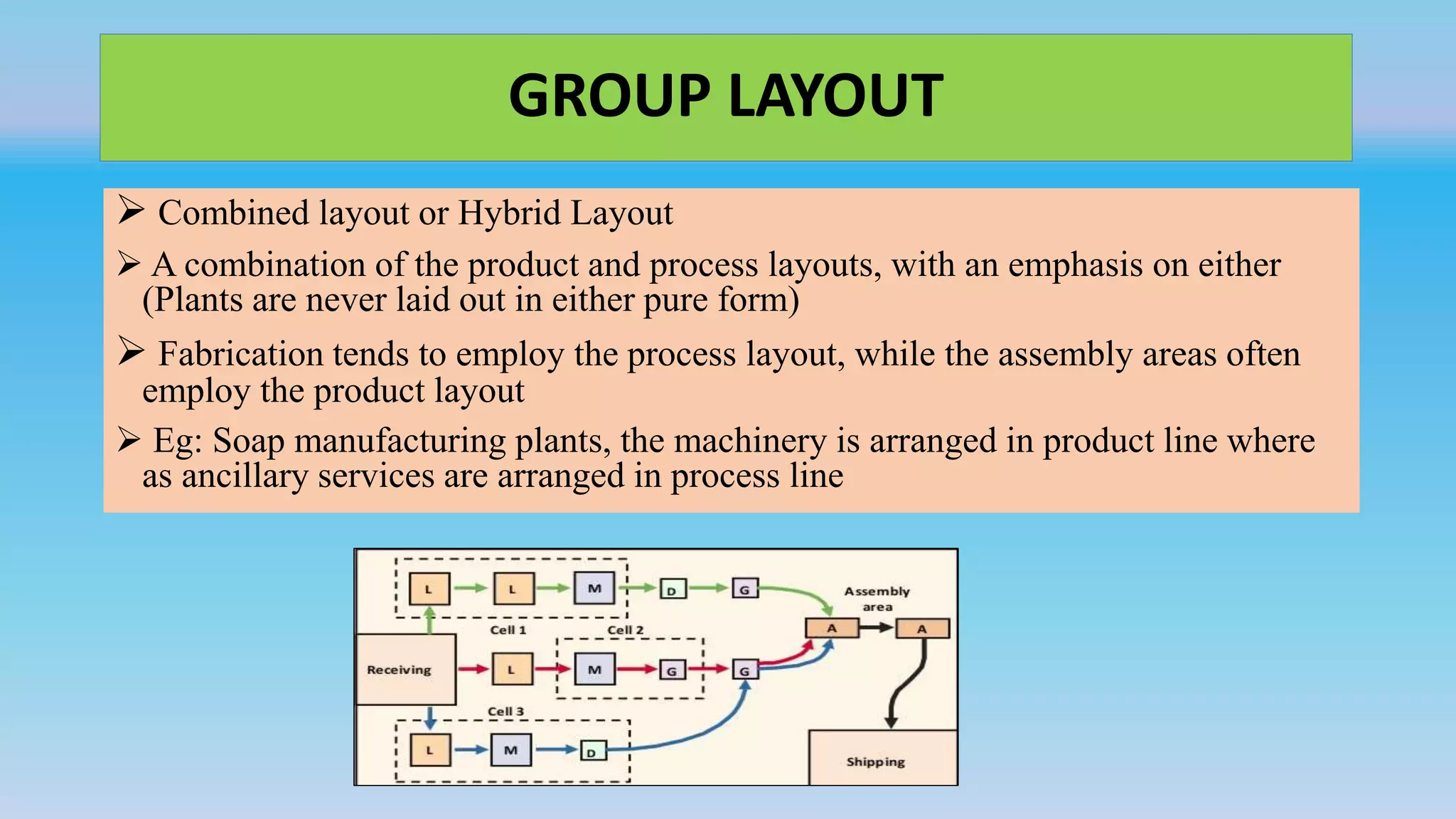 GROUP LAYOUT

➢ Combined layout or Hybrid Layout

➢ A combination of the product and process layouts, with an emphasis on either (Plants are never laid out in either pure form)

➢ Fabrication tends to employ the process layout, while the assembly areas often employ the product layout

➢ Eg: Soap manufacturing plants, the machinery is arranged in product line where as ancillary services are arranged in process line

L L M D G
Assembly area
Cell 1
Cell 2
A A
Receiving
L M G G
Cell 3
L M D
Shipping